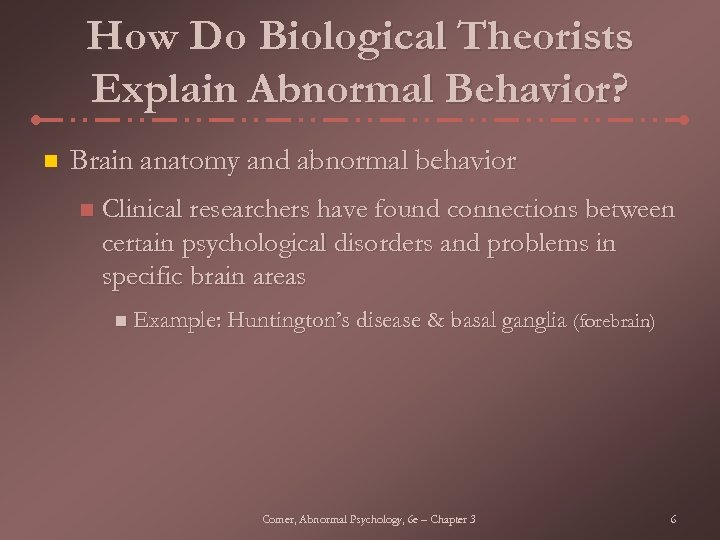 How Do Biological Theorists Explain Abnormal Behavior?

Brain anatomy and abnormal behavior

Clinical researchers have found connections between certain psychological disorders and problems in specific brain areas

Example: Huntington's disease & basal ganglia (forebrain)

Comer, Abnormal Psychology, 6e – Chapter 3

6